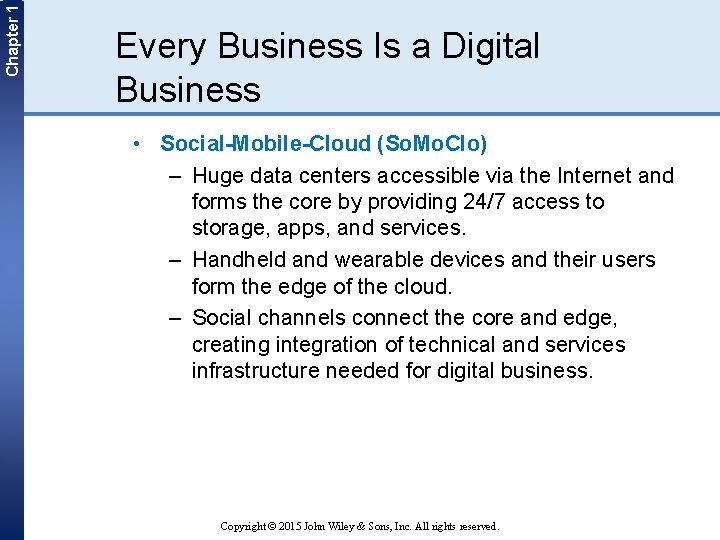 Chapter 1

Every Business Is a Digital Business

• Social-Mobile-Cloud (SoMoClo)
– Huge data centers accessible via the Internet and forms the core by providing 24/7 access to storage, apps, and services.
– Handheld and wearable devices and their users form the edge of the cloud.
– Social channels connect the core and edge, creating integration of technical and services infrastructure needed for digital business.

Copyright © 2015 John Wiley & Sons, Inc. All rights reserved.